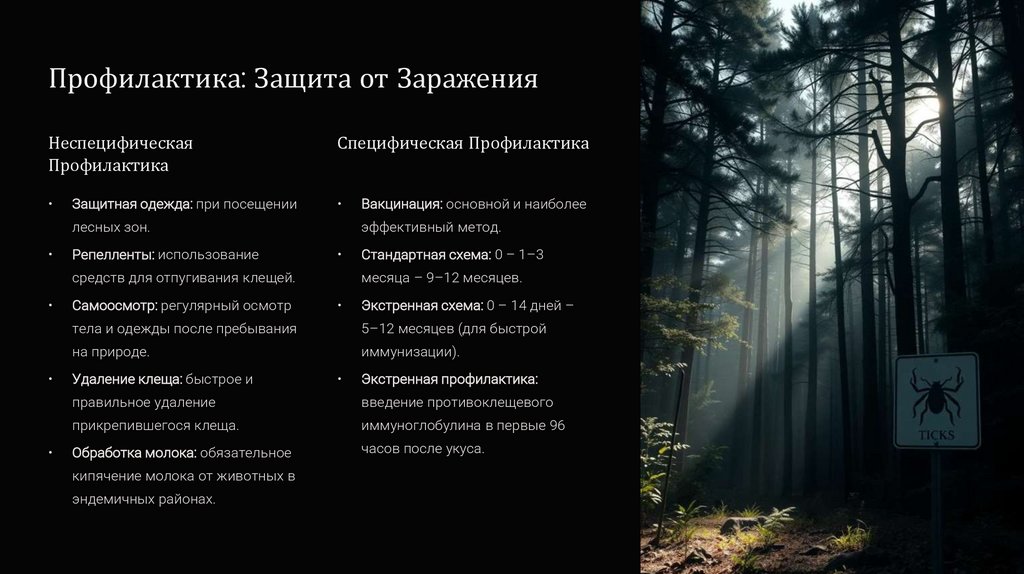 Профилактика: Защита от Заражения

Неспецифическая Профилактика

• Защитная одежда: при посещении лесных зон.
• Репелленты: использование средств для отпугивания клещей.
• Самоосмотр: регулярный осмотр тела и одежды после пребывания на природе.
• Удаление клеща: быстрое и правильное удаление прикрепившегося клеща.
• Обработка молока: обязательное кипячение молока от животных в эндемичных районах.

Специфическая Профилактика

• Вакцинация: основной и наиболее эффективный метод.
• Стандартная схема: 0 – 1–3 месяца – 9–12 месяцев.
• Экстренная схема: 0 – 14 дней – 5–12 месяцев (для быстрой иммунизации).
• Экстренная профилактика: введение противоклещевого иммуноглобулина в первые 96 часов после укуса.

TICKS